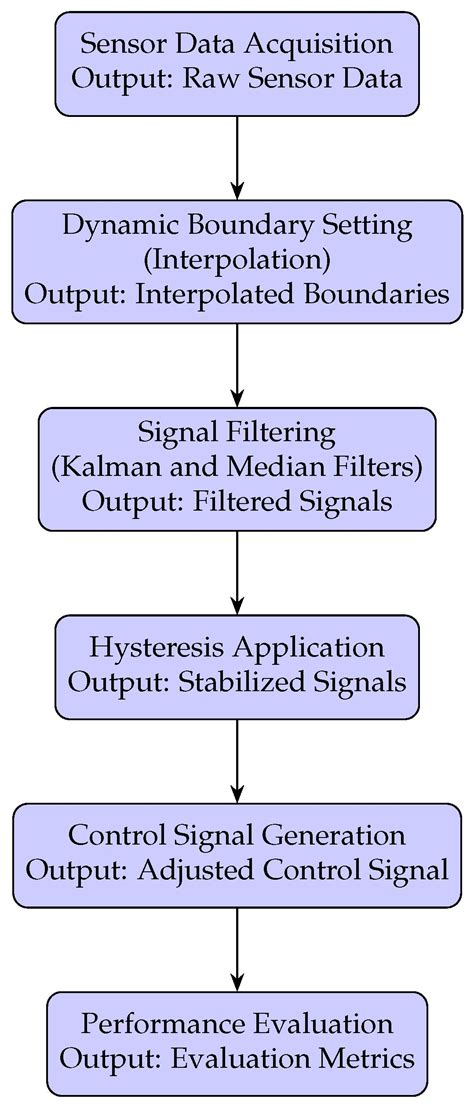 Sensor Data Acquisition
Output: Raw Sensor Data

Dynamic Boundary Setting
(Interpolation)
Output: Interpolated Boundaries

Signal Filtering
(Kalman and Median Filters)
Output: Filtered Signals

Hysteresis Application
Output: Stabilized Signals

Control Signal Generation
Output: Adjusted Control Signal

Performance Evaluation
Output: Evaluation Metrics